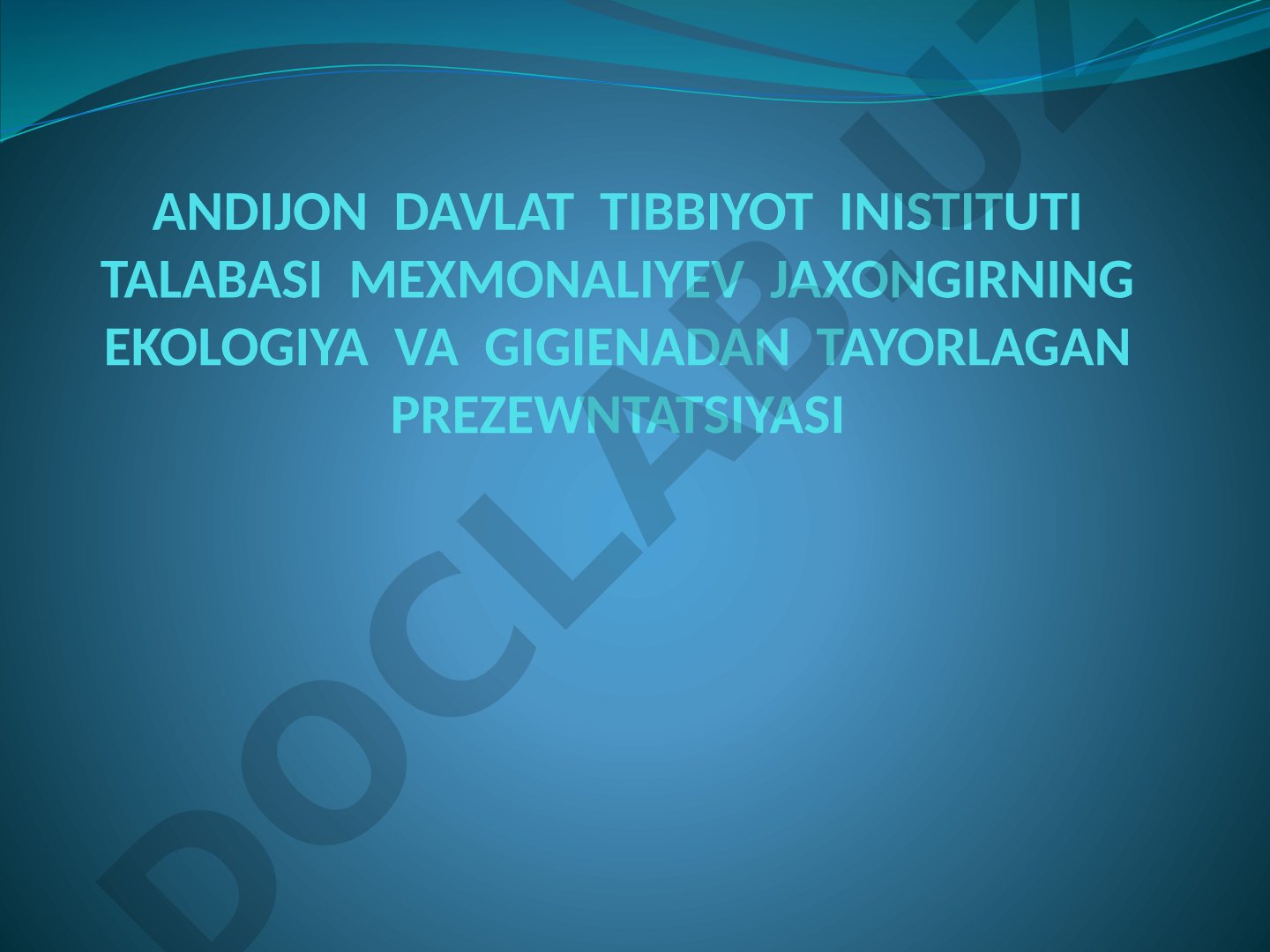 ANDIJON DAVLAT TIBBIYOT INISTITUTI TALABASI MEXMONALIYEV JAXONGIRNING EKOLOGIYA VA GIGIENADAN TAYORLAGAN PREZEWNTATSIYASI

DOCLAB.UZ